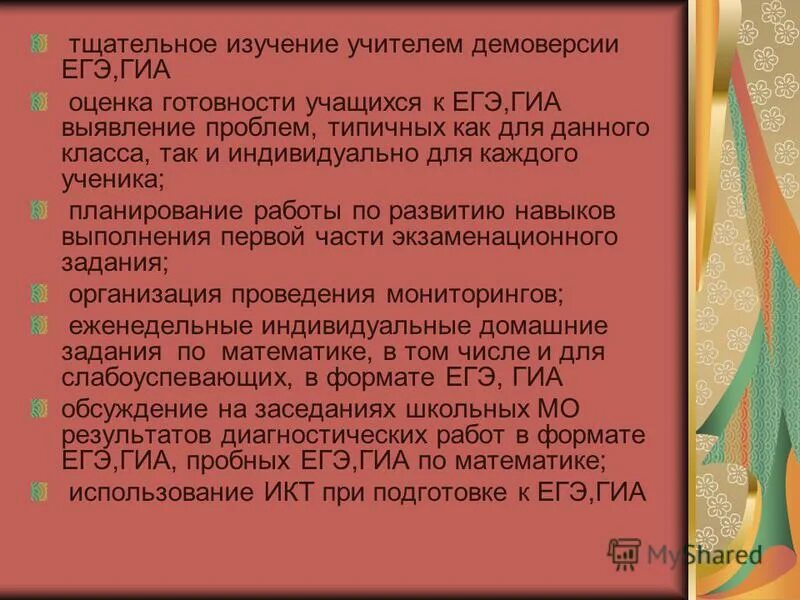 тщательное изучение учителем демоверсии ЕГЭ,ГИА

оценка готовности учащихся к ЕГЭ,ГИА выявление проблем, типичных как для данного класса, так и индивидуально для каждого ученика;

планирование работы по развитию навыков выполнения первой части экзаменационного задания;

организация проведения мониторингов;

еженедельные индивидуальные домашние задания по математике, в том числе и для слабоуспевающих, в формате ЕГЭ, ГИА

обсуждение на заседаниях школьных МО результатов диагностических работ в формате ЕГЭ,ГИА, пробных ЕГЭ,ГИА по математике;

использование ИКТ при подготовке к ЕГЭ,ГИА

MyShared